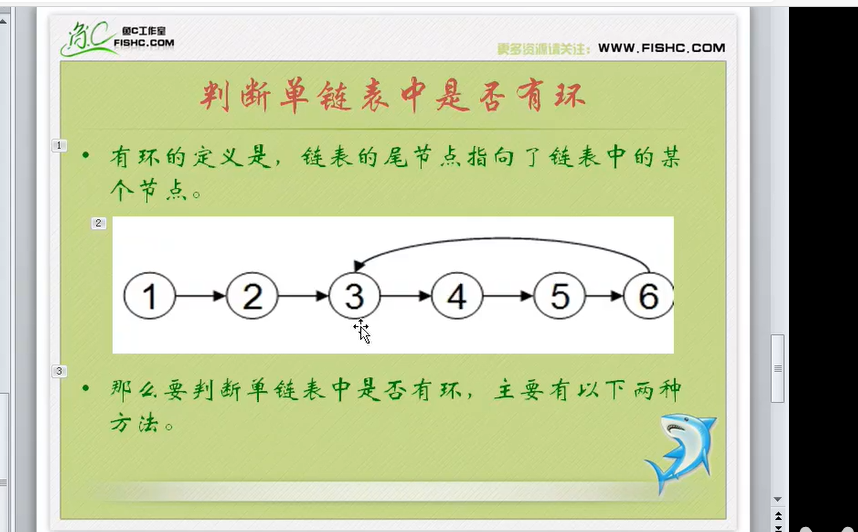 鱼C工作室
FISHC.COM
更多资源请关注：WWW.FISHC.COM

判断单链表中是否有环

1
• 有环的定义是，链表的尾节点指向了链表中的某个节点。

2
1 2 3 4 5 6

3
• 那么要判断单链表中是否有环，主要有以下两种方法。